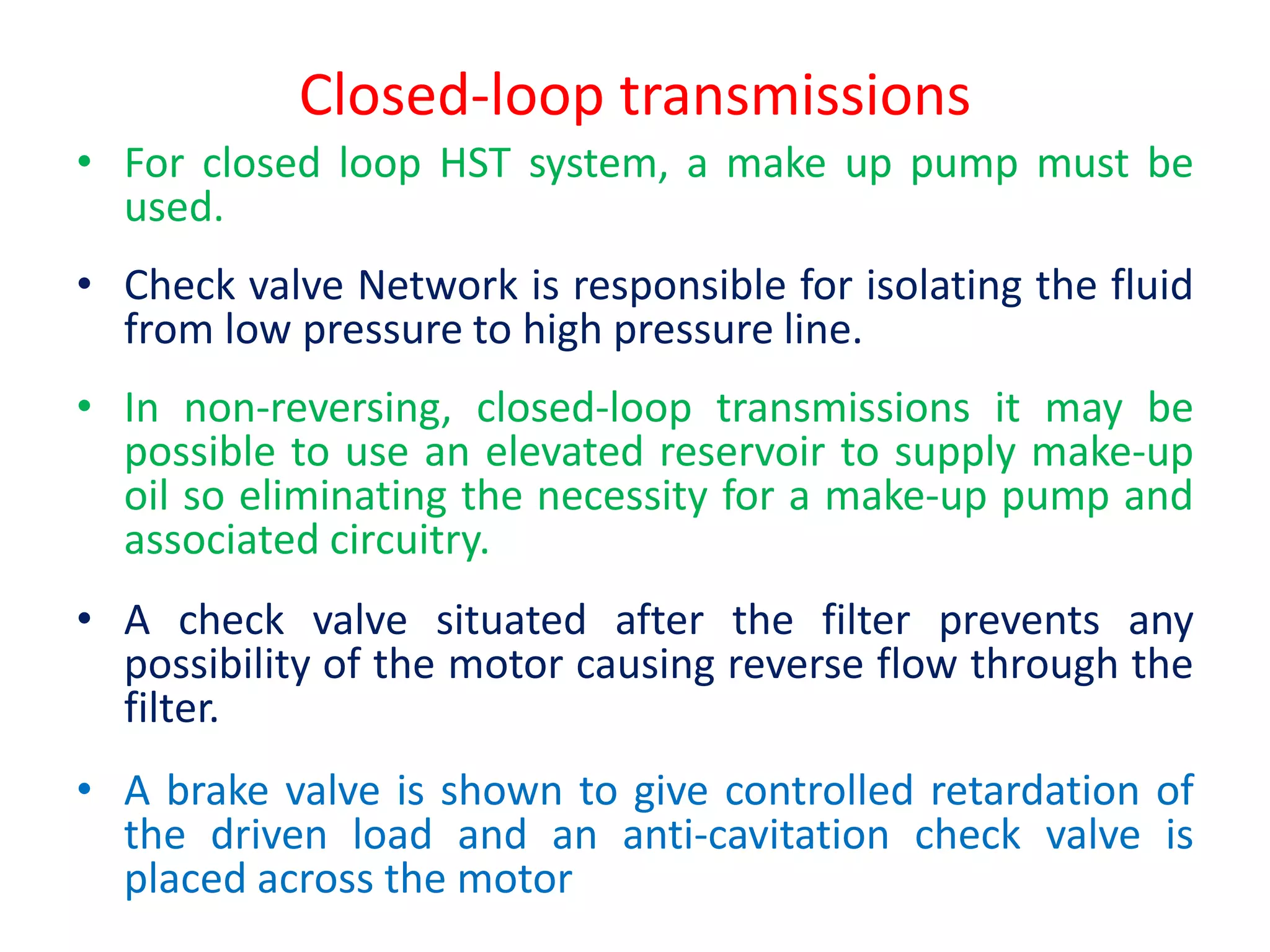 Closed-loop transmissions

• For closed loop HST system, a make up pump must be used.

• Check valve Network is responsible for isolating the fluid from low pressure to high pressure line.

• In non-reversing, closed-loop transmissions it may be possible to use an elevated reservoir to supply make-up oil so eliminating the necessity for a make-up pump and associated circuitry.

• A check valve situated after the filter prevents any possibility of the motor causing reverse flow through the filter.

• A brake valve is shown to give controlled retardation of the driven load and an anti-cavitation check valve is placed across the motor